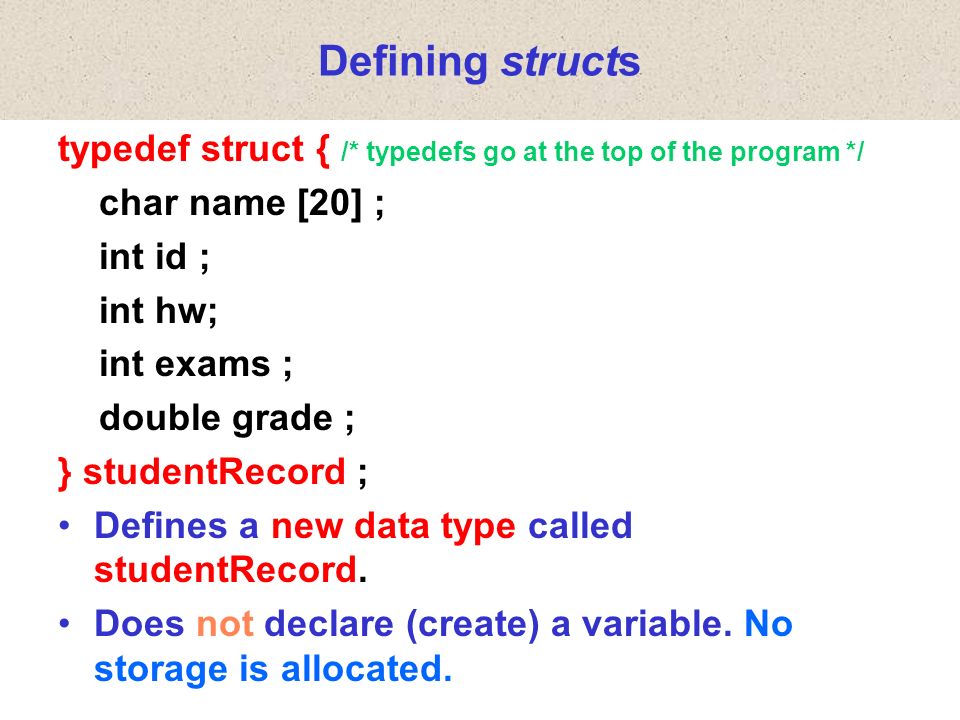 Defining structs

typedef struct { /* typedefs go at the top of the program */
char name [20] ;
int id ;
int hw;
int exams ;
double grade ;
} studentRecord ;

• Defines a new data type called studentRecord.
• Does not declare (create) a variable. No storage is allocated.